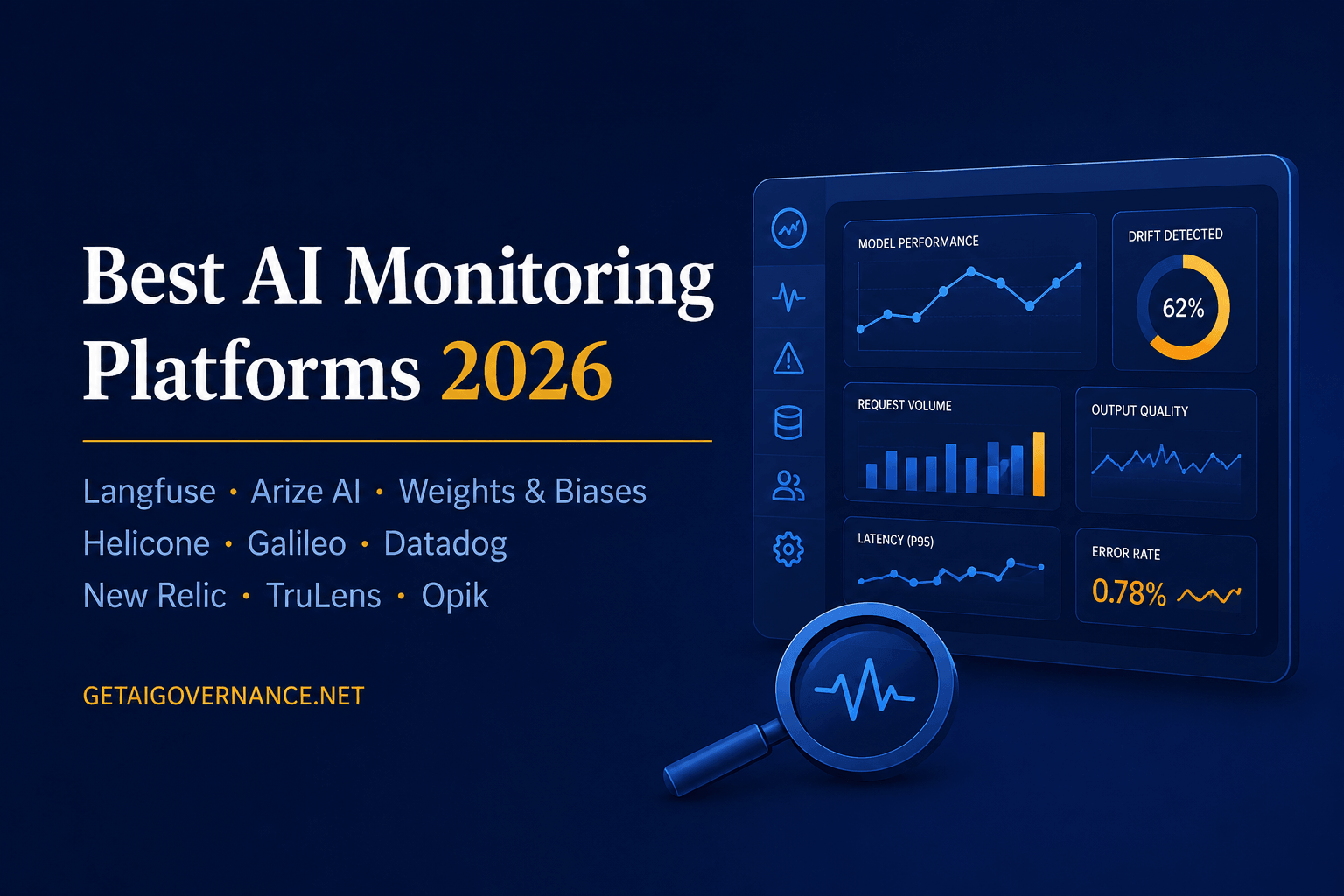 Best AI Monitoring Platforms 2026

Langfuse · Arize AI · Weights & Biases
Helicone · Galileo · Datadog
New Relic · TruLens · Opik

GETAIGOVERNANCE.NET

MODEL PERFORMANCE

DRIFT DETECTED

62%

REQUEST VOLUME

OUTPUT QUALITY

LATENCY (P95)

ERROR RATE

0.78%